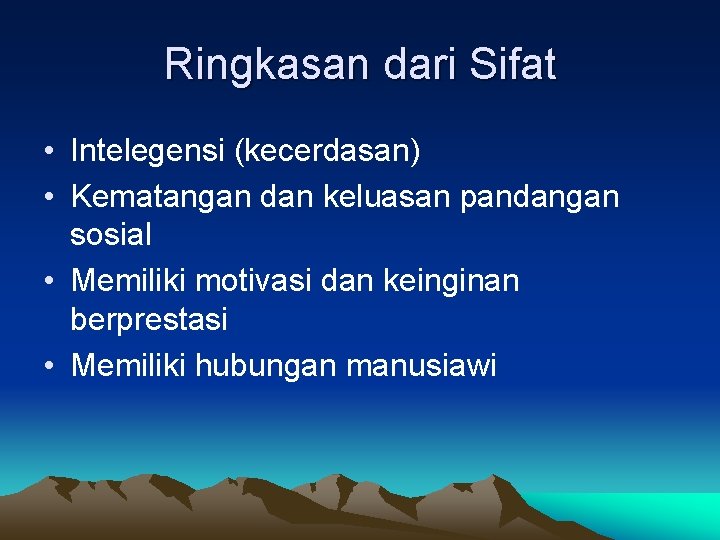 Ringkasan dari Sifat

• Intelegensi (kecerdasan)
• Kematangan dan keluasan pandangan sosial
• Memiliki motivasi dan keinginan berprestasi
• Memiliki hubungan manusiawi